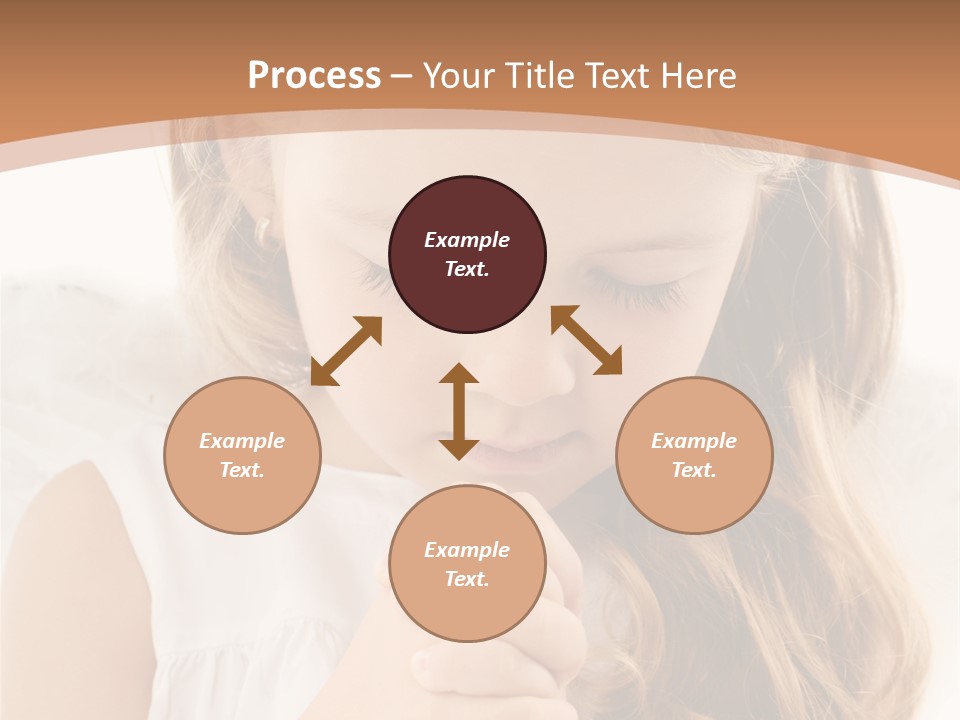 Process – Your Title Text Here

Example Text.

Example Text.

Example Text.

Example Text.